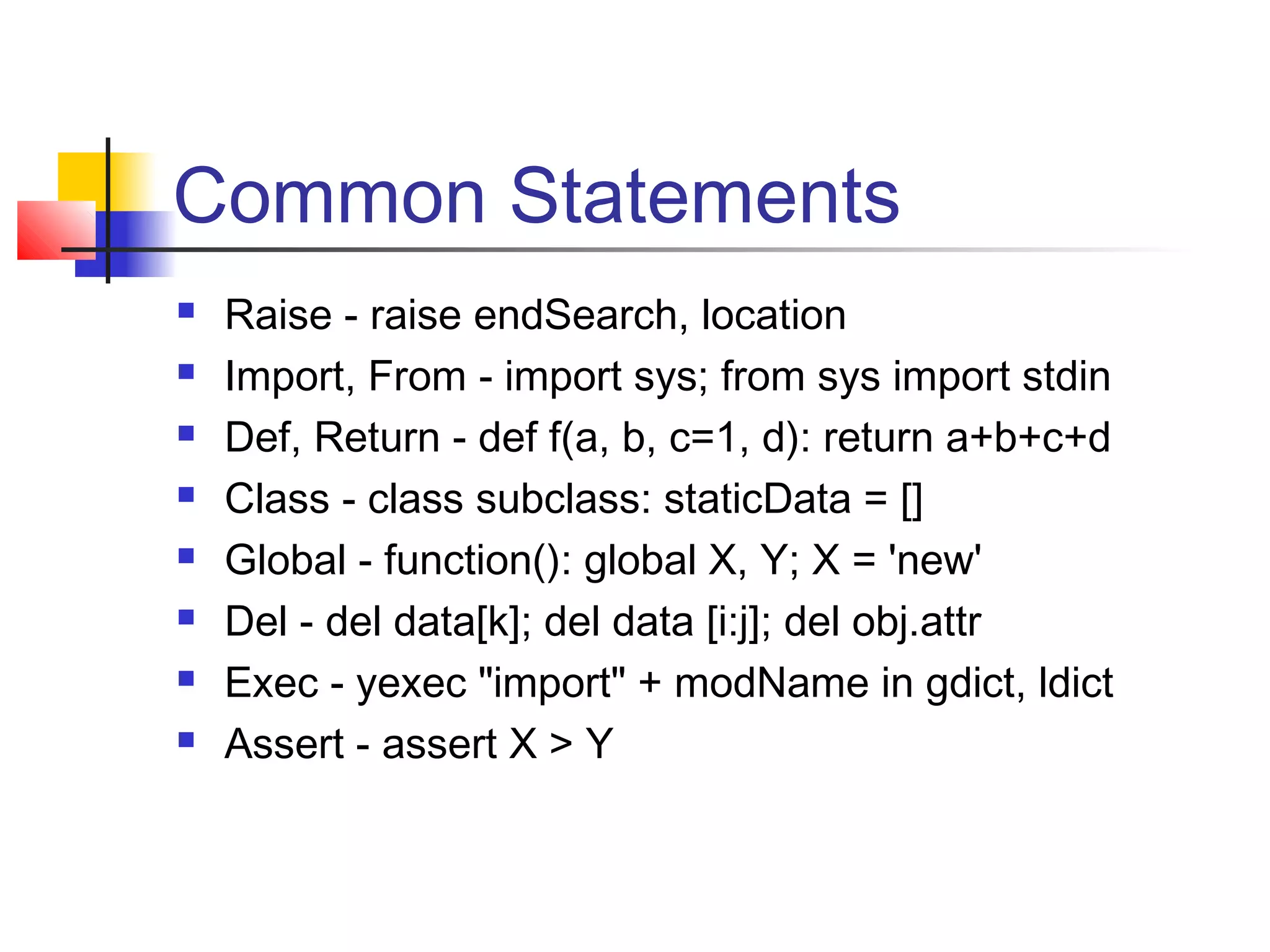 Common Statements

- Raise - raise endSearch, location
- Import, From - import sys; from sys import stdin
- Def, Return - def f(a, b, c=1, d): return a+b+c+d
- Class - class subclass: staticData = []
- Global - function(): global X, Y; X = 'new'
- Del - del data[k]; del data [i:j]; del obj.attr
- Exec - yexec "import" + modName in gdict, ldict
- Assert - assert X > Y